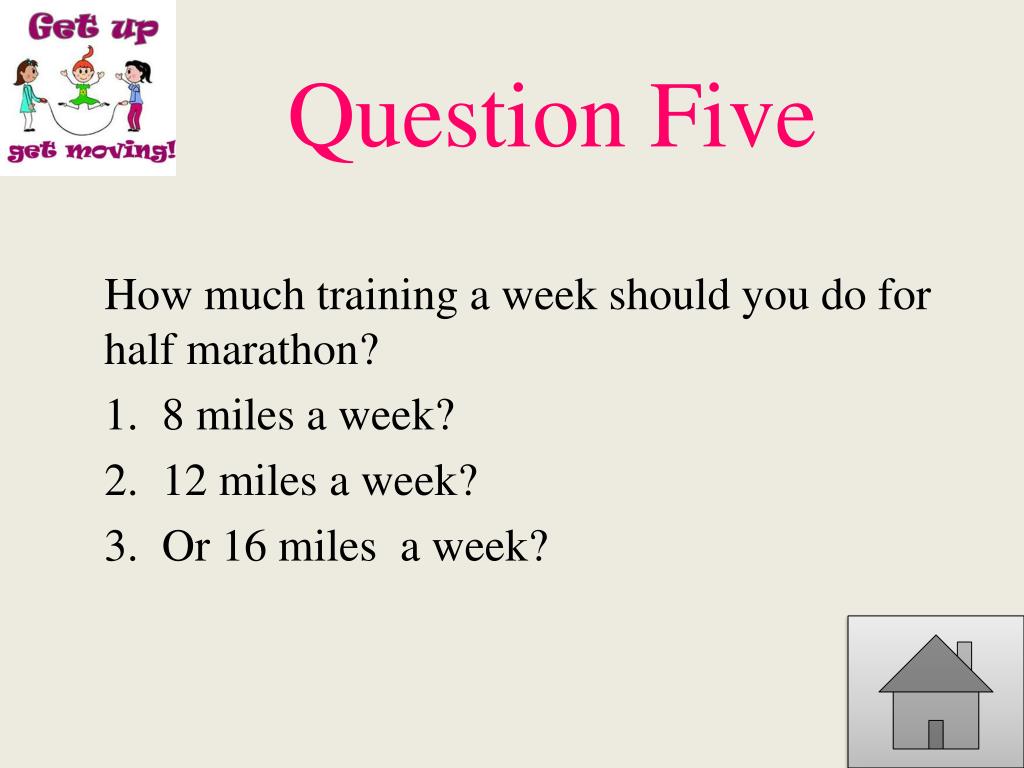 Get up
get moving!

Question Five

How much training a week should you do for half marathon?

1. 8 miles a week?
2. 12 miles a week?
3. Or 16 miles a week?